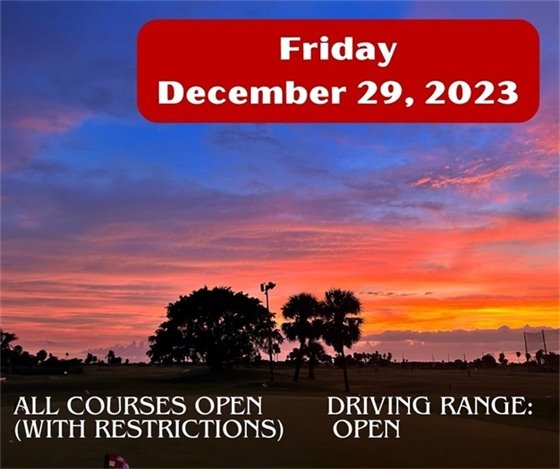 Friday
December 29, 2023

ALL COURSES OPEN
(WITH RESTRICTIONS)

DRIVING RANGE:
OPEN